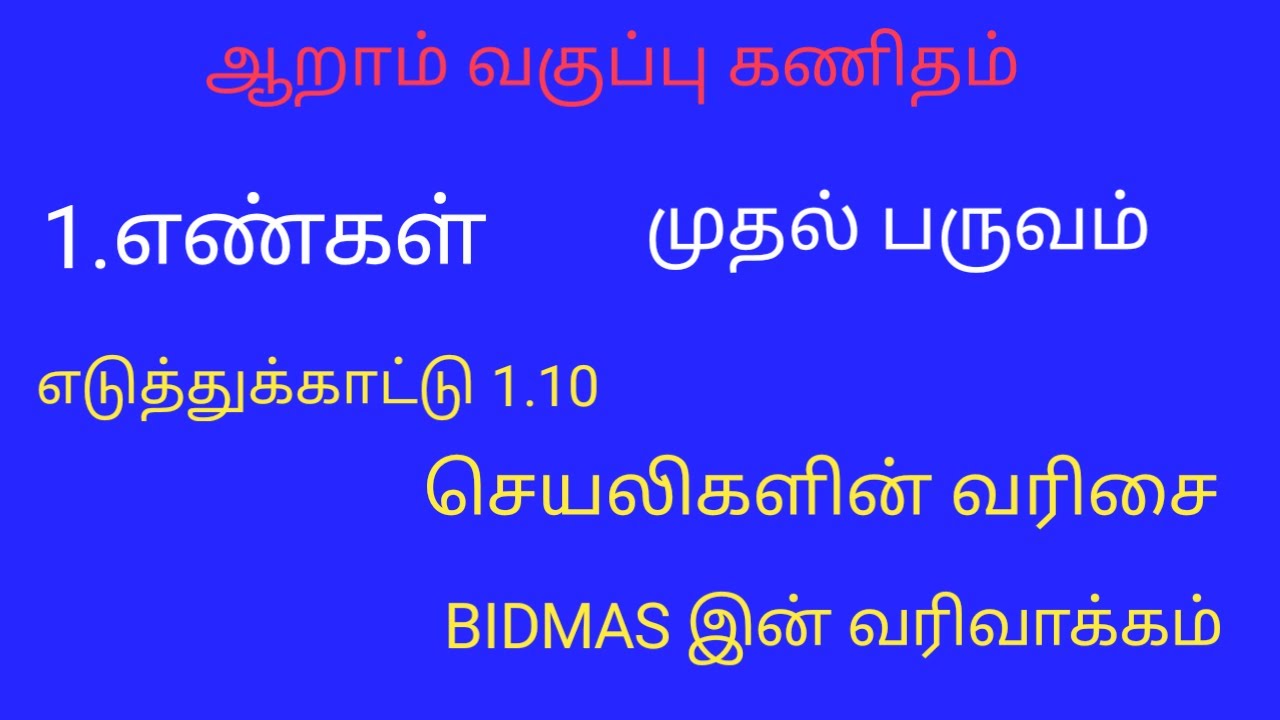 ஆறாம் வகுப்பு கணிதம்

1.எண்கள்

முதல் பருவம்

எடுத்துக்காட்டு 1.10

செயலிகளின் வரிசை

BIDMAS இன் வரிவாக்கம்